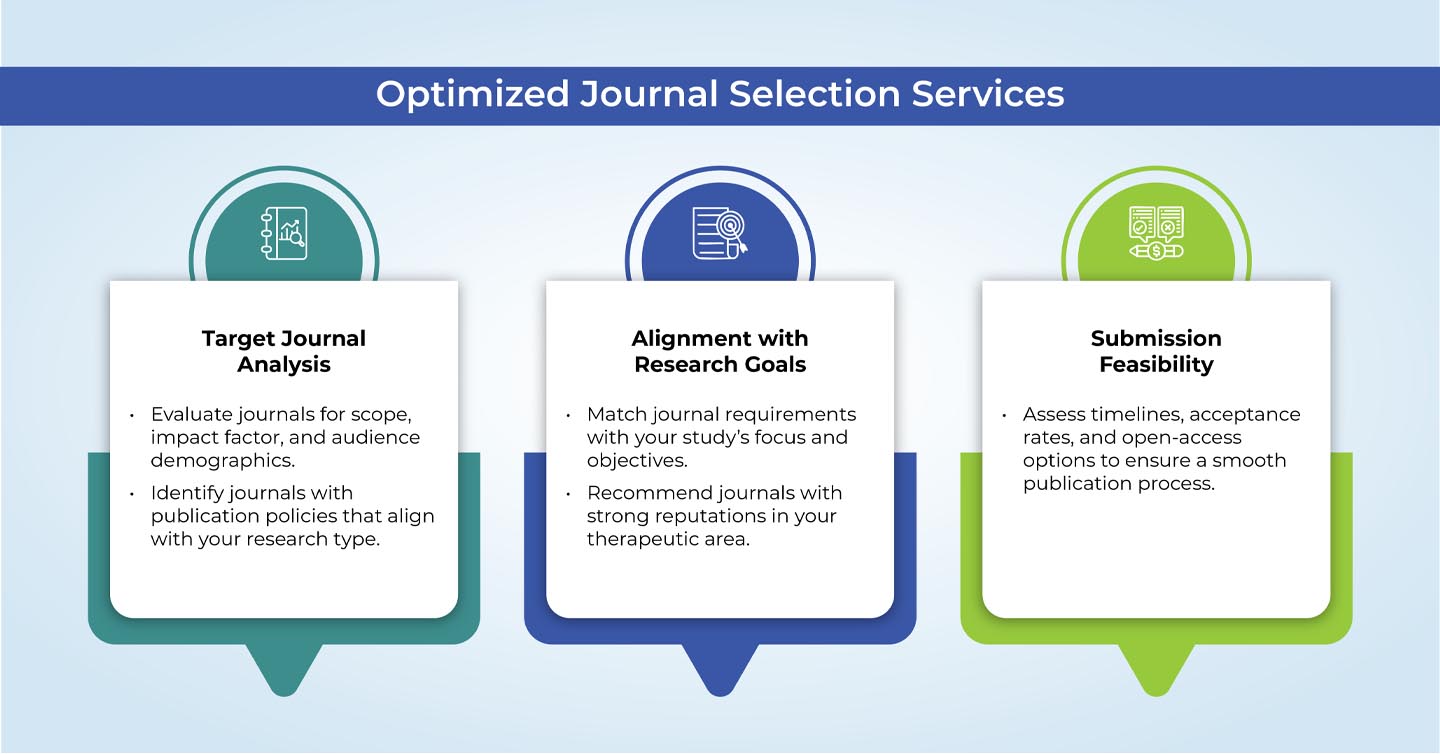 Optimized Journal Selection Services

Target Journal Analysis

• Evaluate journals for scope, impact factor, and audience demographics.
• Identify journals with publication policies that align with your research type.

Alignment with Research Goals

• Match journal requirements with your study's focus and objectives.
• Recommend journals with strong reputations in your therapeutic area.

Submission Feasibility

• Assess timelines, acceptance rates, and open-access options to ensure a smooth publication process.